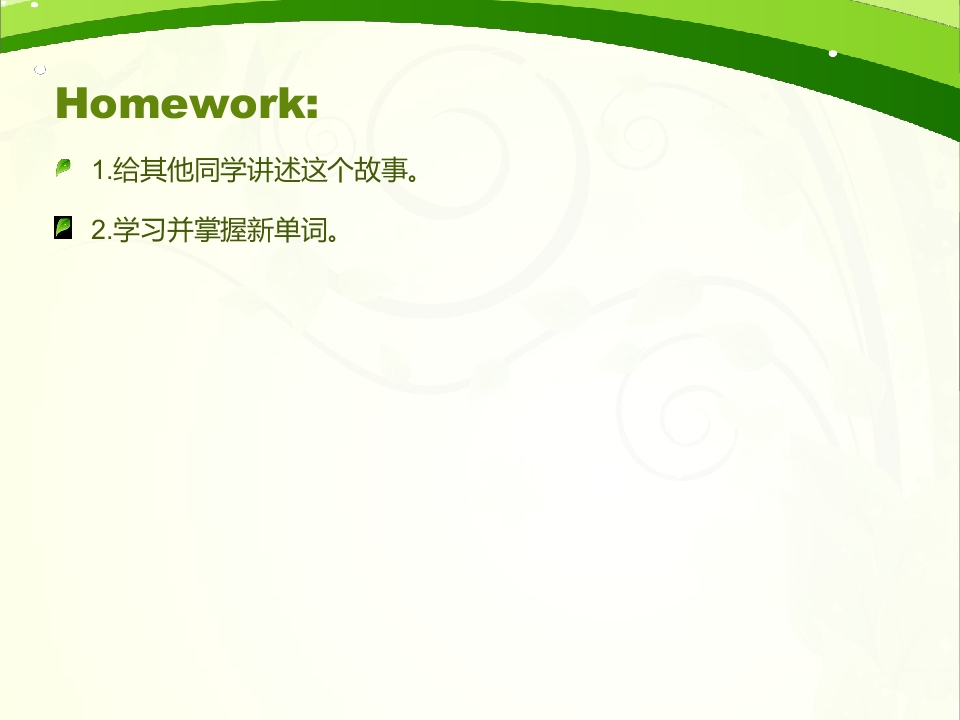 Homework:

1.给其他同学讲述这个故事。

2.学习并掌握新单词。